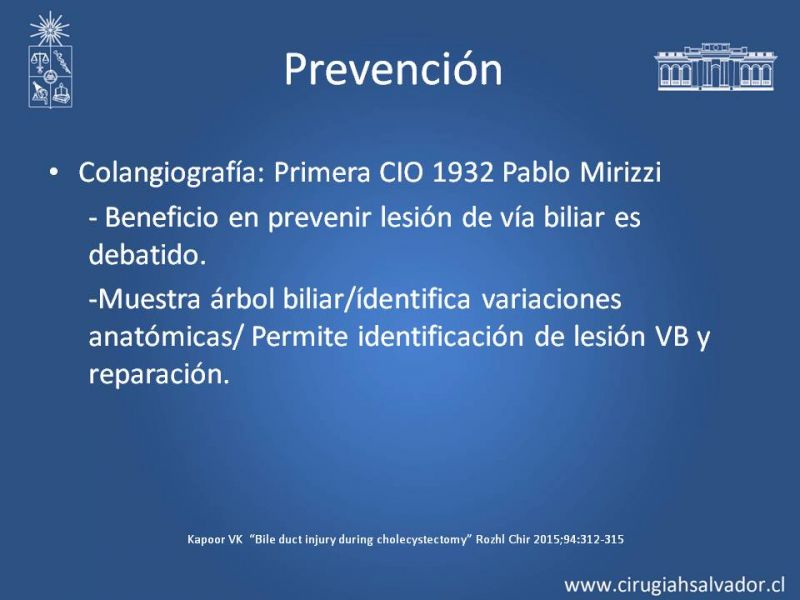 Prevención

• Colangiografía: Primera CIO 1932 Pablo Mirizzi

- Beneficio en prevenir lesión de vía biliar es debatido.

-Muestra árbol biliar/ídentifica variaciones anatómicas/ Permite identificación de lesión VB y reparación.

Kapoor VK "Bile duct injury during cholecystectomy" Rozhl Chir 2015;94:312-315

www.cirugiahsalvador.cl